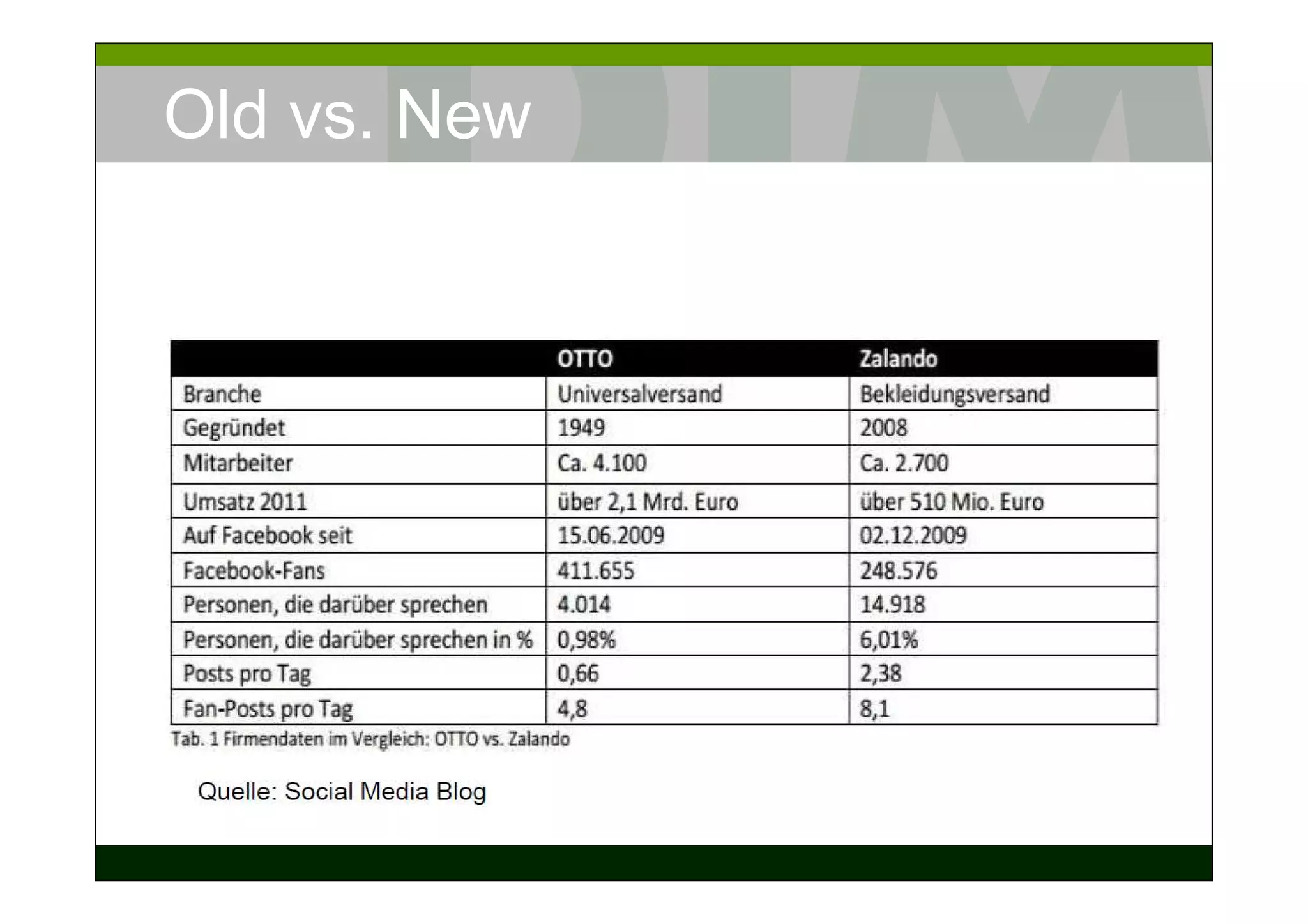 Old vs. New

| | OTTO | Zalando |
|---|---|---|
| Branche | Universalversand | Bekleidungsversand |
| Gegründet | 1949 | 2008 |
| Mitarbeiter | Ca. 4.100 | Ca. 2.700 |
| Umsatz 2011 | über 2,1 Mrd. Euro | über 510 Mio. Euro |
| Auf Facebook seit | 15.06.2009 | 02.12.2009 |
| Facebook-Fans | 411.655 | 248.576 |
| Personen, die darüber sprechen | 4.014 | 14.918 |
| Personen, die darüber sprechen in % | 0,98% | 6,01% |
| Posts pro Tag | 0,66 | 2,38 |
| Fan-Posts pro Tag | 4,8 | 8,1 |

Tab. 1 Firmendaten im Vergleich: OTTO vs. Zalando

Quelle: Social Media Blog